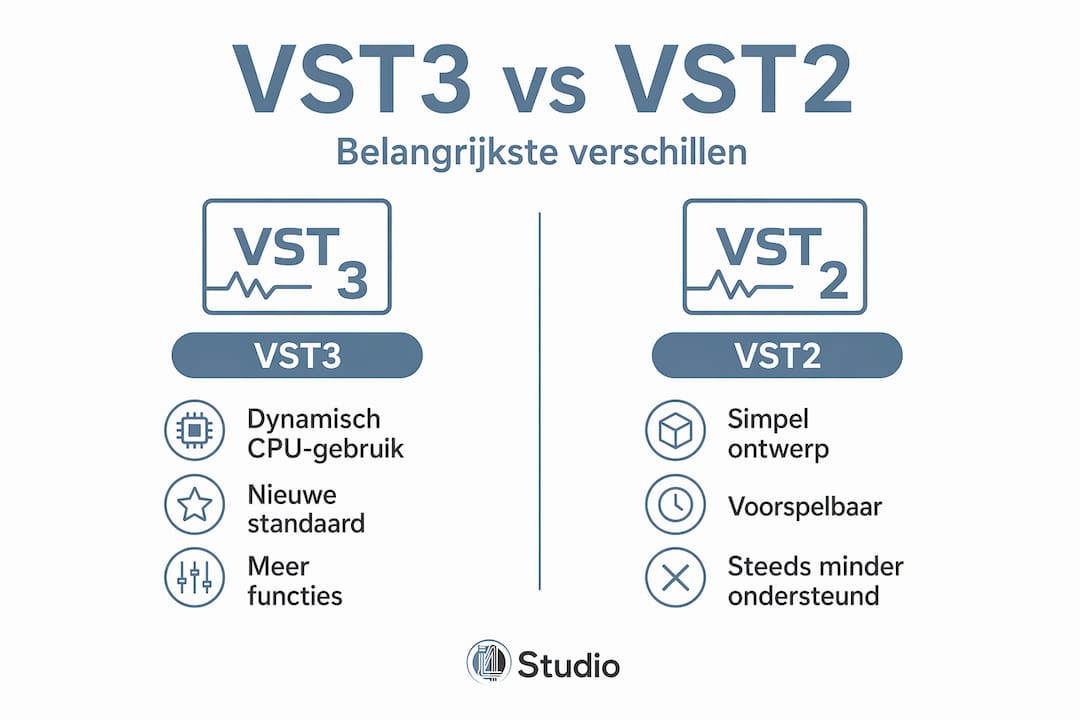 VST3 vs VST2

Belangrijkste verschillen

VST3

VST3

Dynamisch CPU-gebruik

Nieuwe standaard

Meer functies

VST2

VST2

Simpel ontwerp

Voorspelbaar

Steeds minder ondersteund

Studio